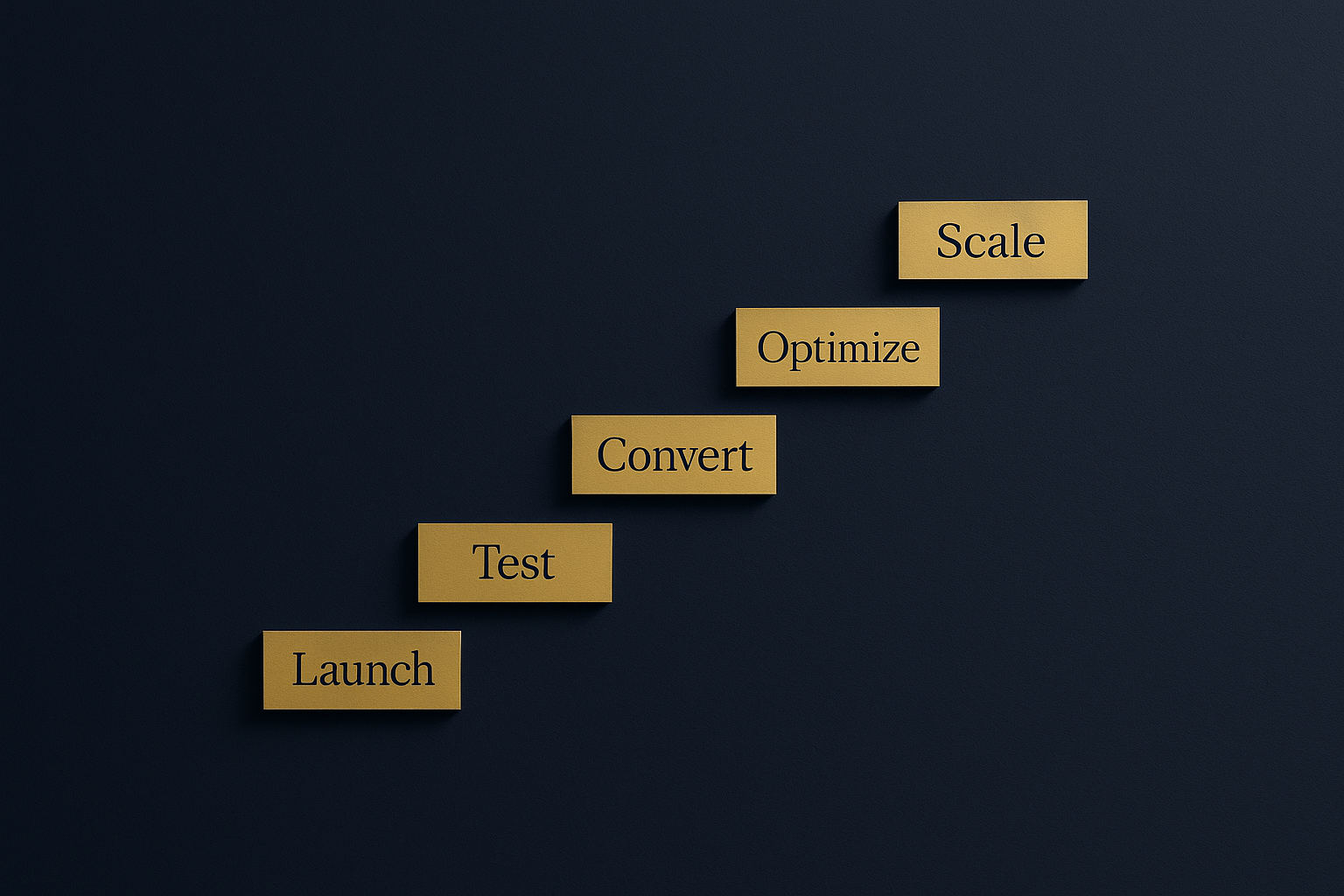 Scale

Optimize

Convert

Test

Launch